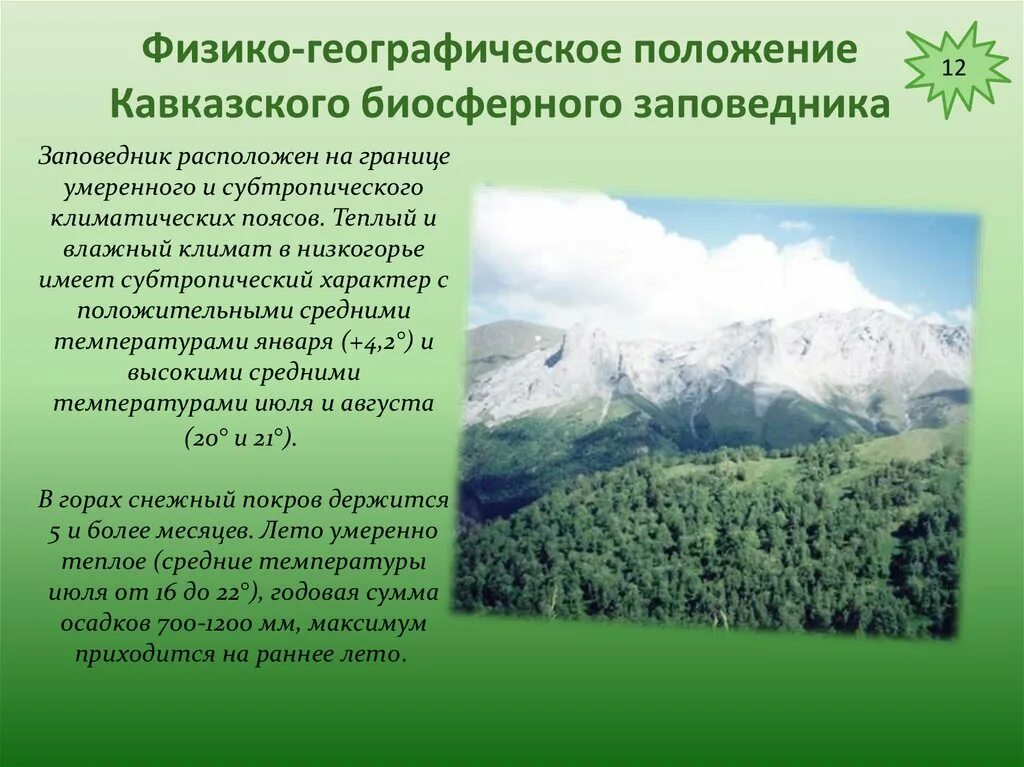 Физико-географическое положение Кавказского биосферного заповедника

12

Заповедник расположен на границе умеренного и субтропического климатических поясов. Теплый и влажный климат в низкогорье имеет субтропический характер с положительными средними температурами января (+4,2°) и высокими средними температурами июля и августа (20° и 21°).

В горах снежный покров держится 5 и более месяцев. Лето умеренно теплое (средние температуры июля от 16 до 22°), годовая сумма осадков 700-1200 мм, максимум приходится на раннее лето.